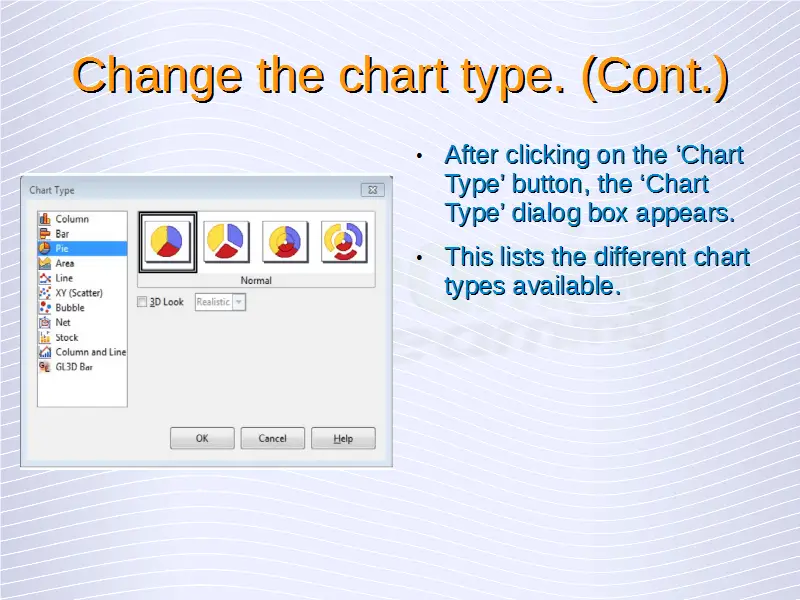 Change the chart type. (Cont.)

Chart Type

Column
Bar
Pie
Area
Line
XY (Scatter)
Bubble
Net
Stock
Column and Line
GL3D Bar

Normal

3D Look

Realistic

OK

Cancel

Help

• After clicking on the ‘Chart Type’ button, the ‘Chart Type’ dialog box appears.

• This lists the different chart types available.